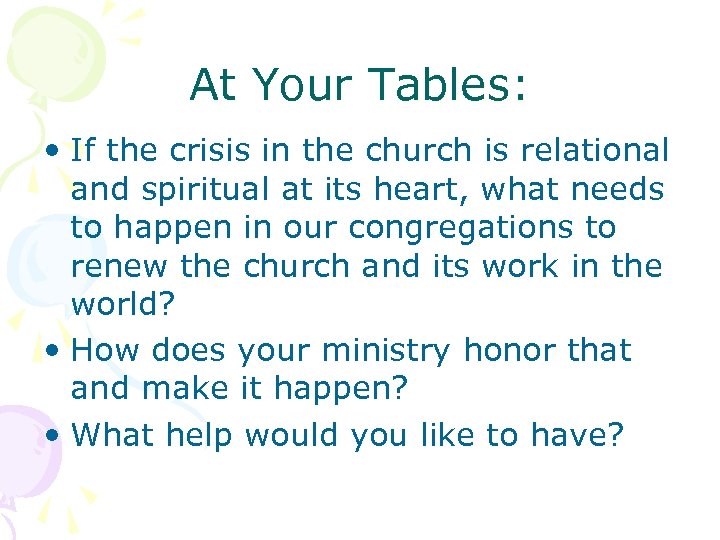 At Your Tables:

• If the crisis in the church is relational and spiritual at its heart, what needs to happen in our congregations to renew the church and its work in the world?
• How does your ministry honor that and make it happen?
• What help would you like to have?